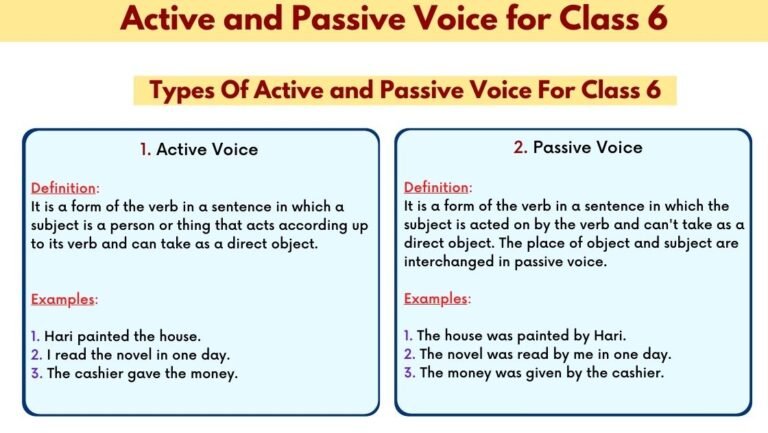 Active and Passive Voice for Class 6

Types Of Active and Passive Voice For Class 6

1. Active Voice

Definition:
It is a form of the verb in a sentence in which a subject is a person or thing that acts according up to its verb and can take as a direct object.

Examples:

1. Hari painted the house.
2. I read the novel in one day.
3. The cashier gave the money.

2. Passive Voice

Definition:
It is a form of the verb in a sentence in which the subject is acted on by the verb and can't take as a direct object. The place of object and subject are interchanged in passive voice.

Examples:

1. The house was painted by Hari.
2. The novel was read by me in one day.
3. The money was given by the cashier.